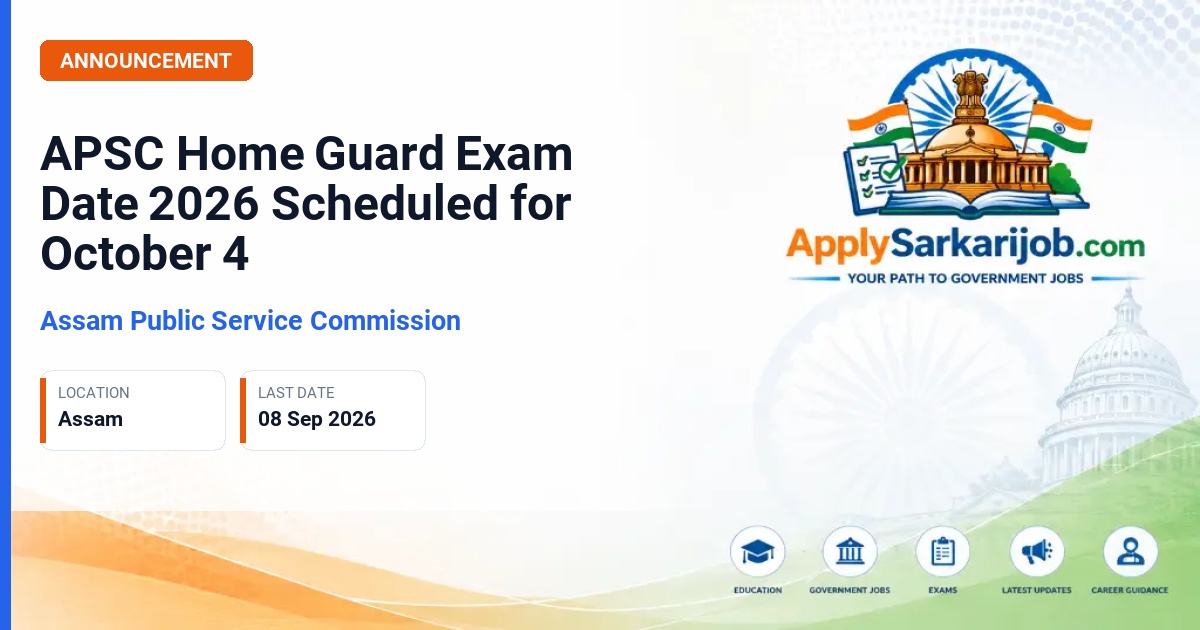 ANNOUNCEMENT

APSC Home Guard Exam Date 2026 Scheduled for October 4

Assam Public Service Commission

LOCATION
Assam

LAST DATE
08 Sep 2026

ApplySarkarijob.com
YOUR PATH TO GOVERNMENT JOBS

EDUCATION
GOVERNMENT JOBS
EXAMS
LATEST UPDATES
CAREER GUIDANCE